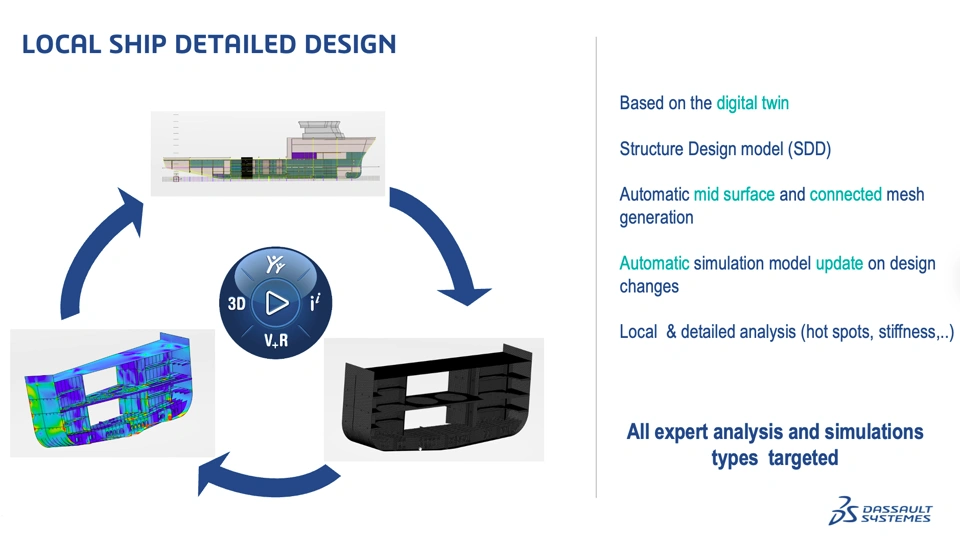 LOCAL SHIP DETAILED DESIGN

3D
V+R

Based on the digital twin

Structure Design model (SDD)

Automatic mid surface and connected mesh generation

Automatic simulation model update on design changes

Local & detailed analysis (hot spots, stiffness,..)

All expert analysis and simulations types targeted

DASSAULT SYSTEMES